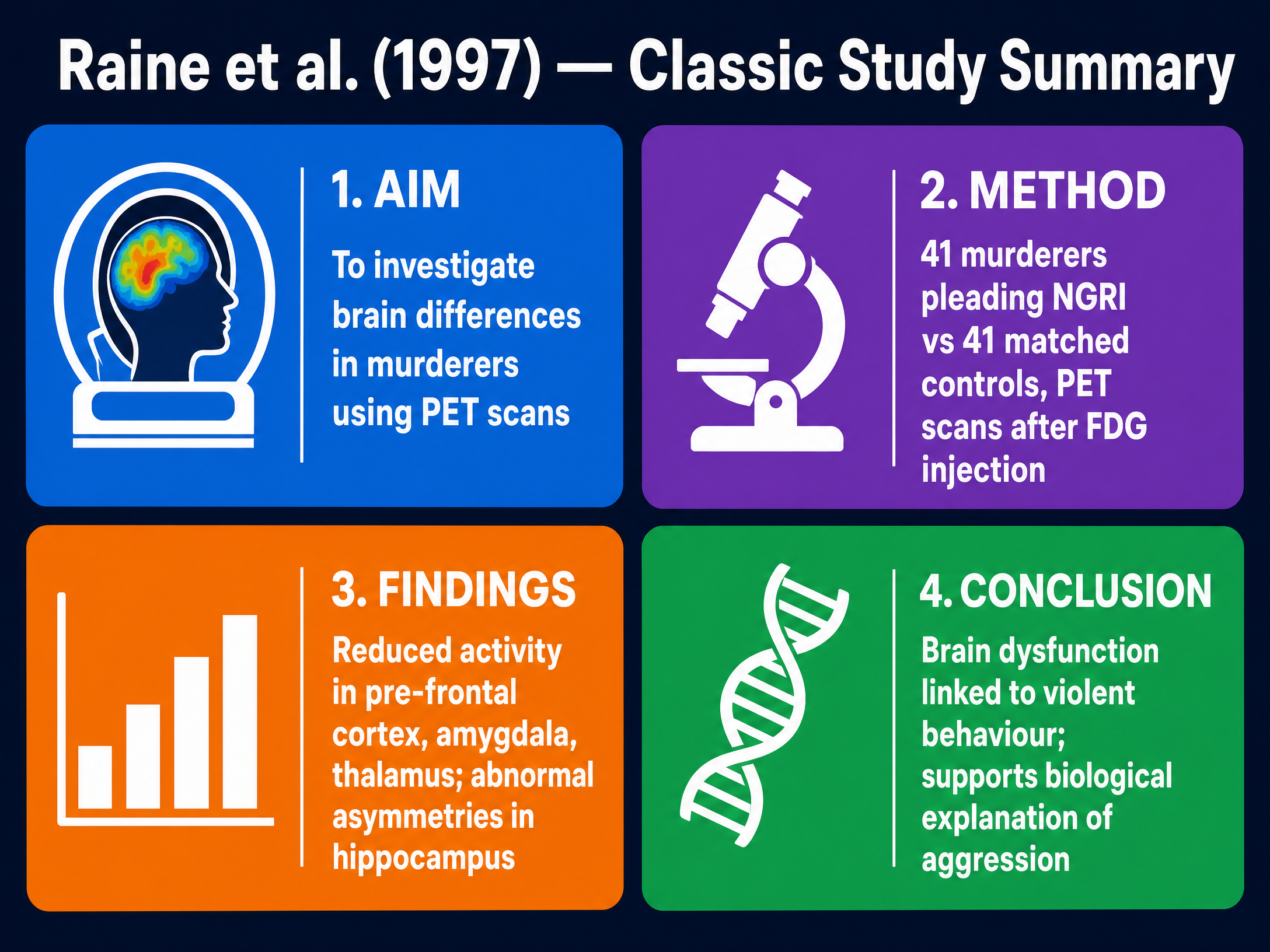 Raine et al. (1997) — Classic Study Summary

1. AIM

To investigate brain differences in murderers using PET scans

2. METHOD

41 murderers pleading NGRI vs 41 matched controls, PET scans after FDG injection

3. FINDINGS

Reduced activity in pre-frontal cortex, amygdala, thalamus; abnormal asymmetries in hippocampus

4. CONCLUSION

Brain dysfunction linked to violent behaviour; supports biological explanation of aggression